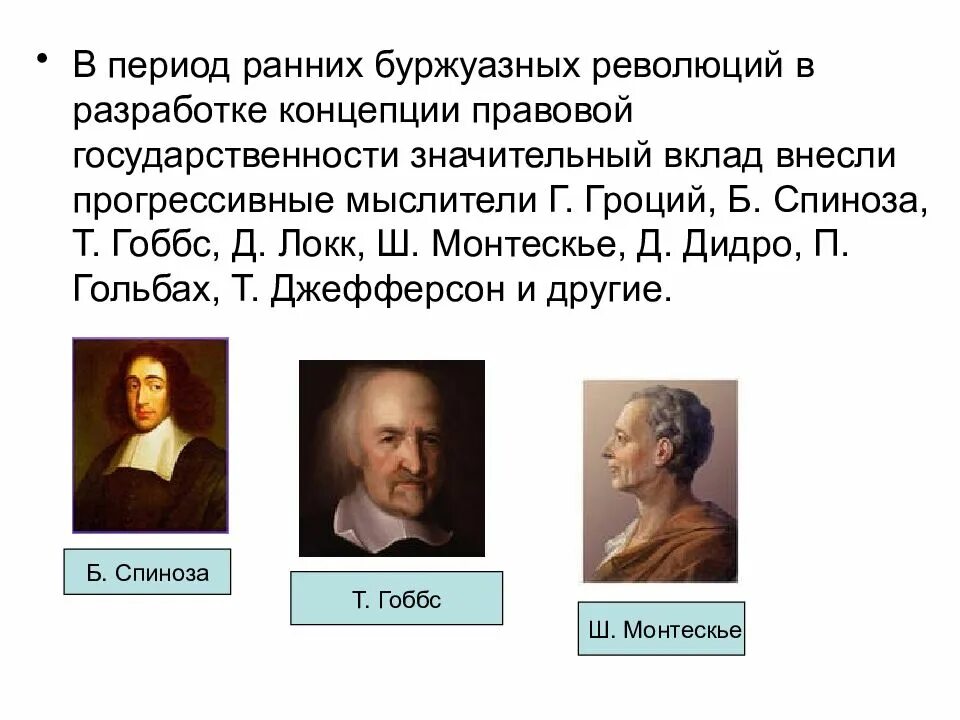 • В период ранних буржуазных революций в разработке концепции правовой государственности значительный вклад внесли прогрессивные мыслители Г. Гроций, Б. Спиноза, Т. Гоббс, Д. Локк, Ш. Монтескье, Д. Дидро, П. Гольбах, Т. Джефферсон и другие.

Б. Спиноза

Т. Гоббс

Ш. Монтескье